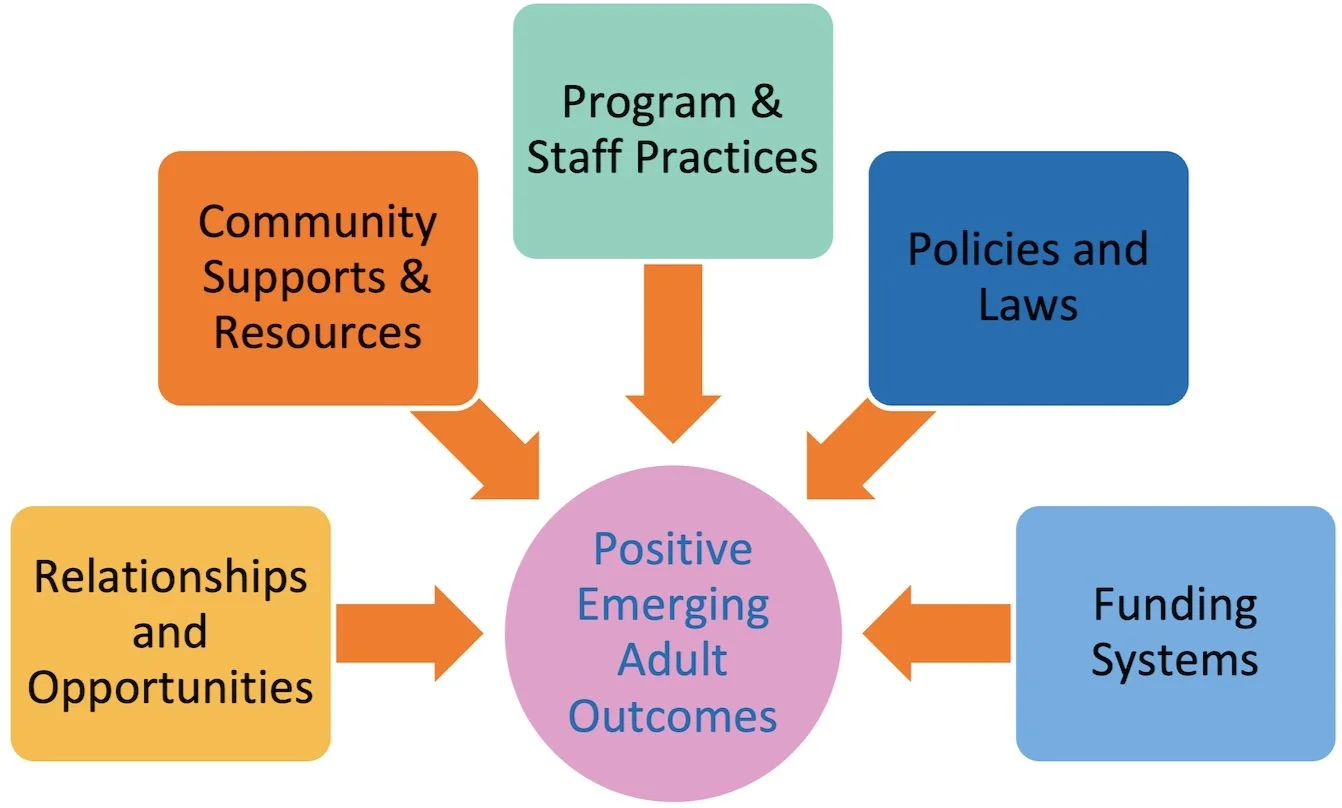 Program & Staff Practices

Community Supports & Resources

Policies and Laws

Relationships and Opportunities

Positive Emerging Adult Outcomes

Funding Systems